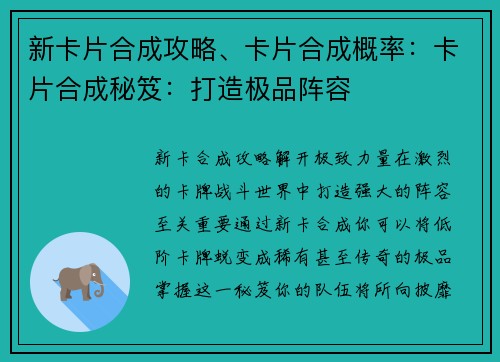 新卡片合成攻略、卡片合成概率：卡片合成秘笈：打造极品阵容

新卡合成攻略解开极致力量在激烈的卡牌战斗世界中打造强大的阵容至关重要通过新卡合成你可以将低阶卡牌蜕变成稀有甚至传奇的极品掌握这一秘笈你的队伍将所向披靡